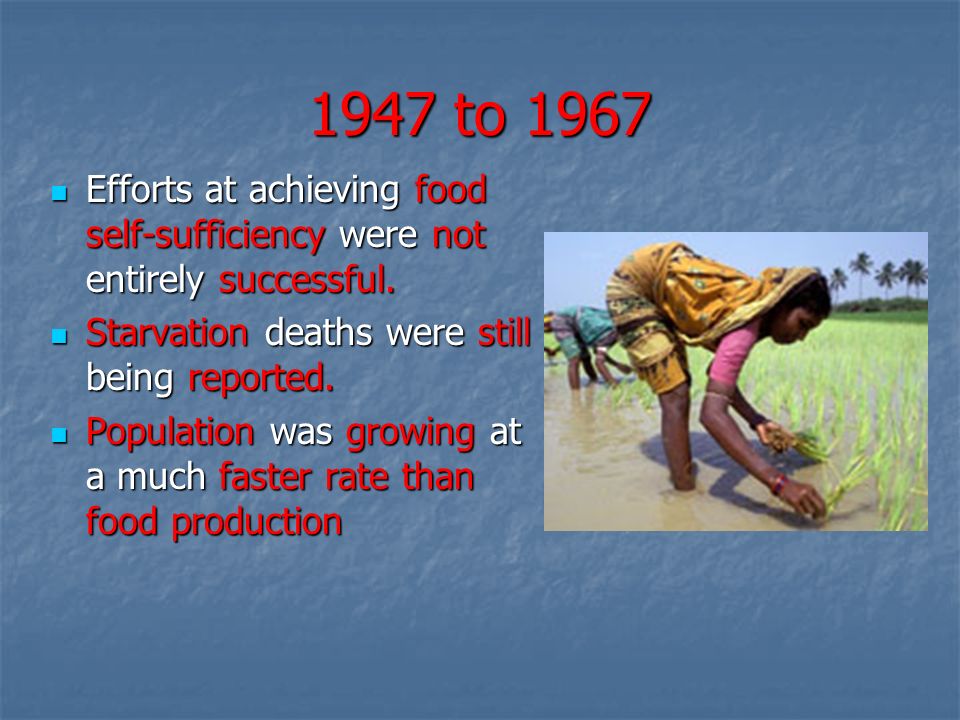 1947 to 1967

- Efforts at achieving food self-sufficiency were not entirely successful.
- Starvation deaths were still being reported.
- Population was growing at a much faster rate than food production